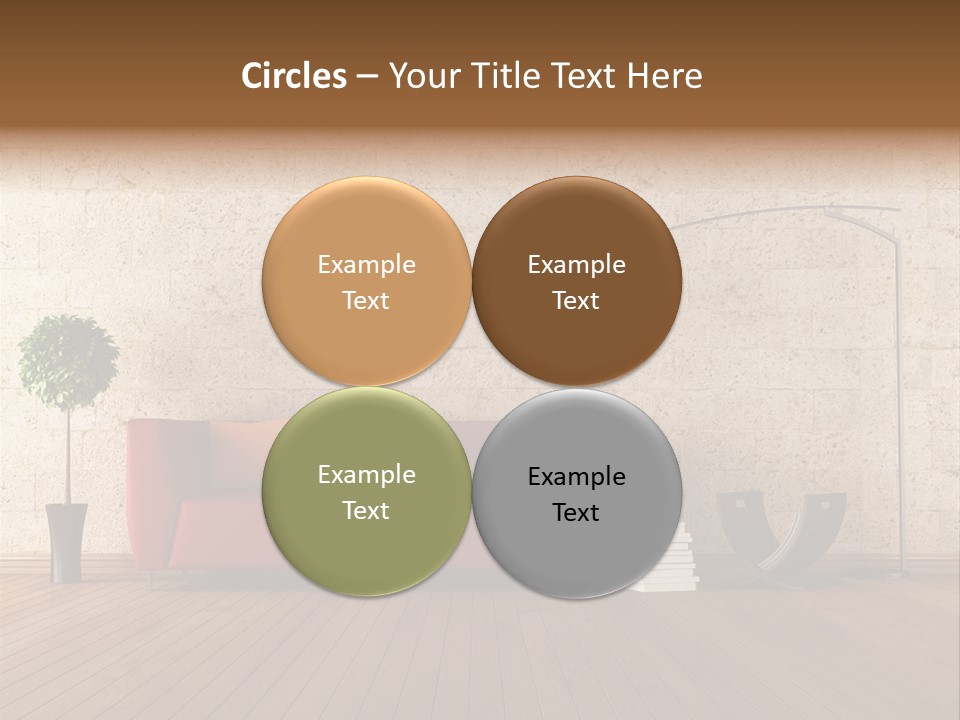 Circles – Your Title Text Here

Example Text

Example Text

Example Text

Example Text